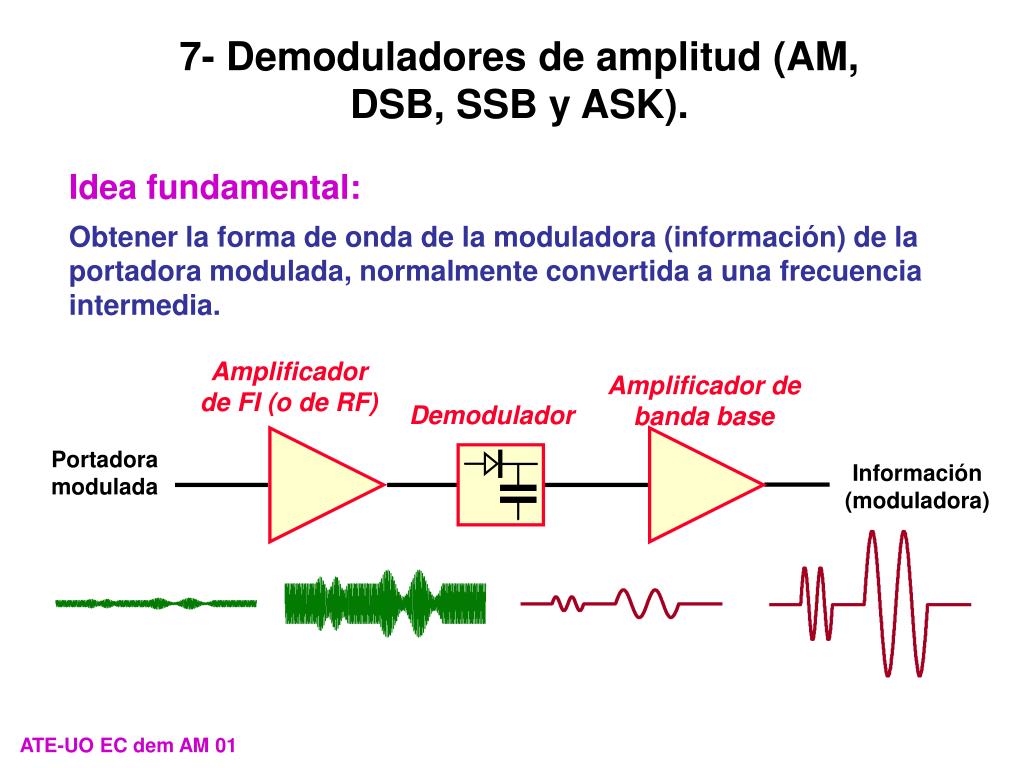 7- Demoduladores de amplitud (AM, DSB, SSB y ASK).

Idea fundamental:

Obtener la forma de onda de la moduladora (información) de la portadora modulada, normalmente convertida a una frecuencia intermedia.

Amplificador de FI (o de RF)

Demodulador

Amplificador de banda base

Portadora modulada

Información (moduladora)

ATE-UO EC dem AM 01